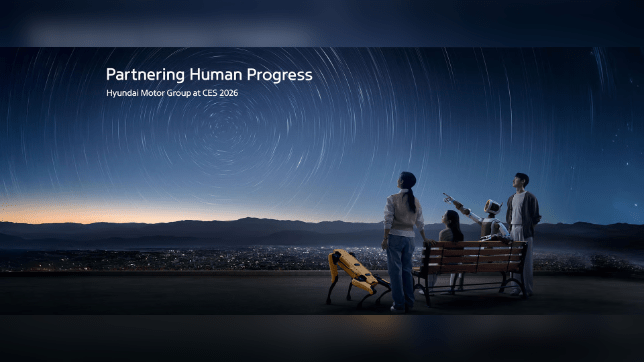 Partnering Human Progress
Hyundai Motor Group at CES 2026